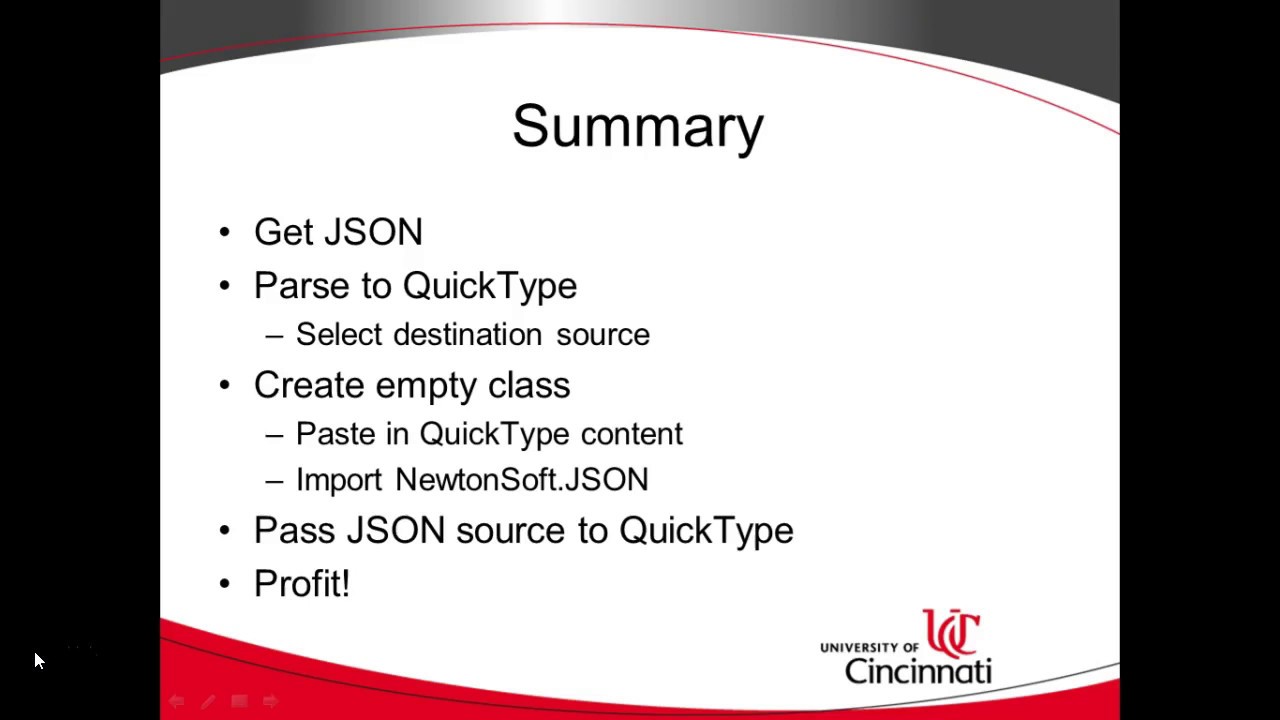 Summary

• Get JSON
• Parse to QuickType
– Select destination source
• Create empty class
– Paste in QuickType content
– Import NewtonSoft.JSON
• Pass JSON source to QuickType
• Profit!

UNIVERSITY OF UC Cincinnati